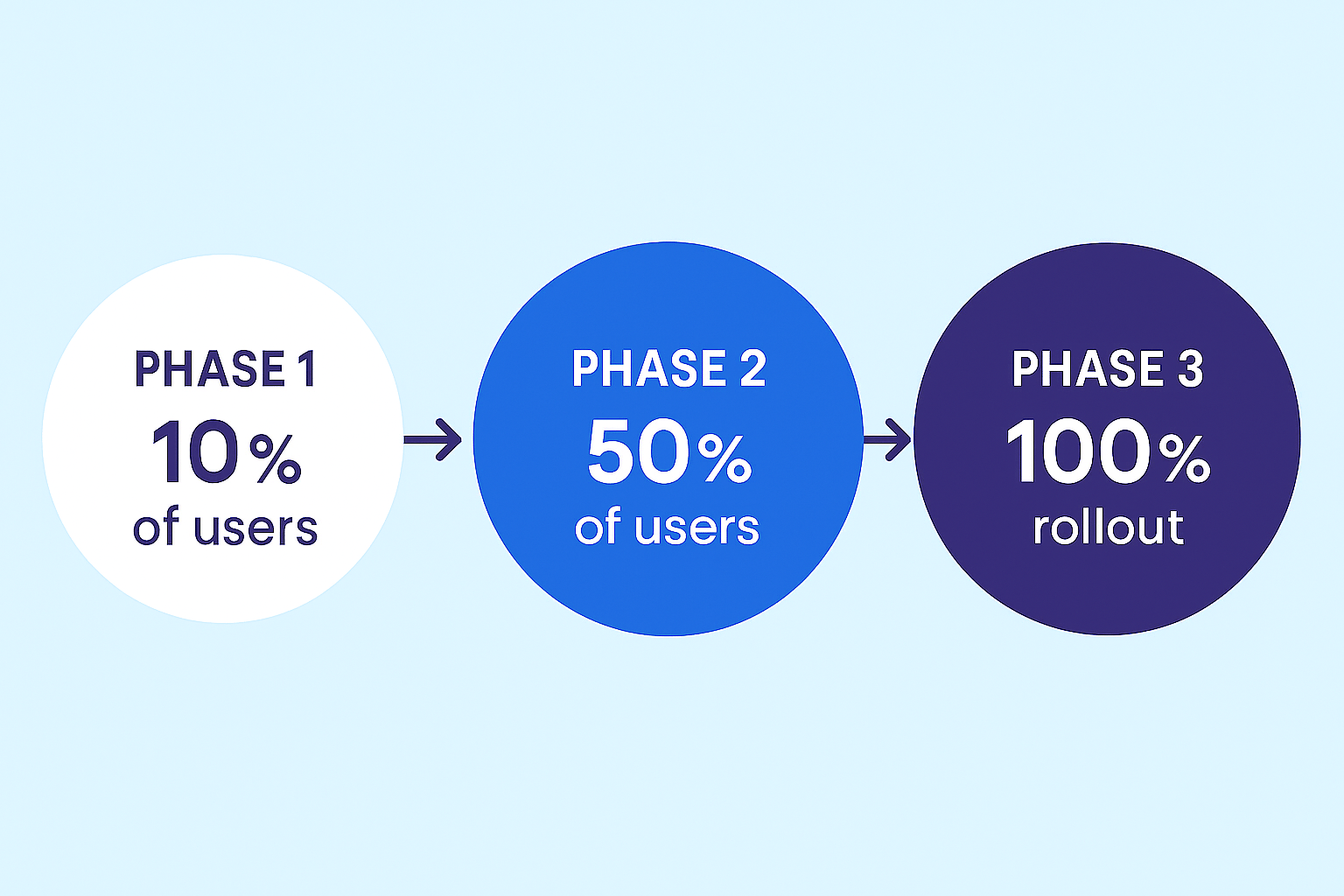 PHASE 1
10%
of users

PHASE 2
50%
of users

PHASE 3
100%
rollout